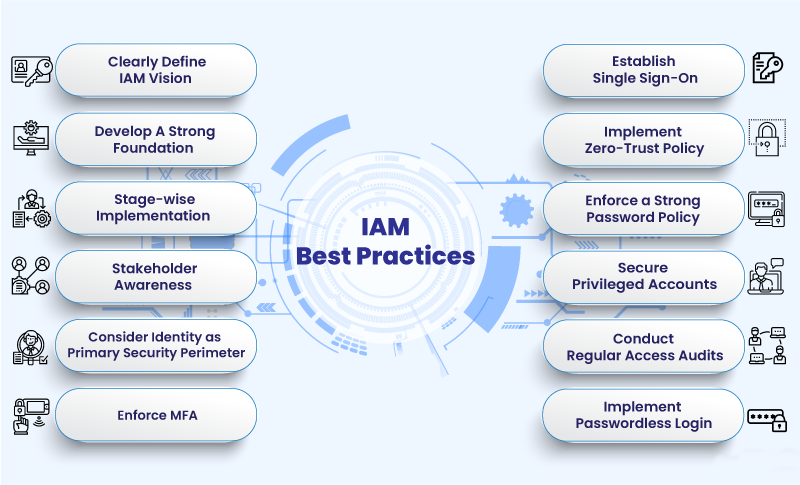 Clearly Define IAM Vision

Develop A Strong Foundation

Stage-wise Implementation

Stakeholder Awareness

Consider Identity as Primary Security Perimeter

Enforce MFA

IAM Best Practices

Establish Single Sign-On

Implement Zero-Trust Policy

Enforce a Strong Password Policy

Secure Privileged Accounts

Conduct Regular Access Audits

Implement Passwordless Login